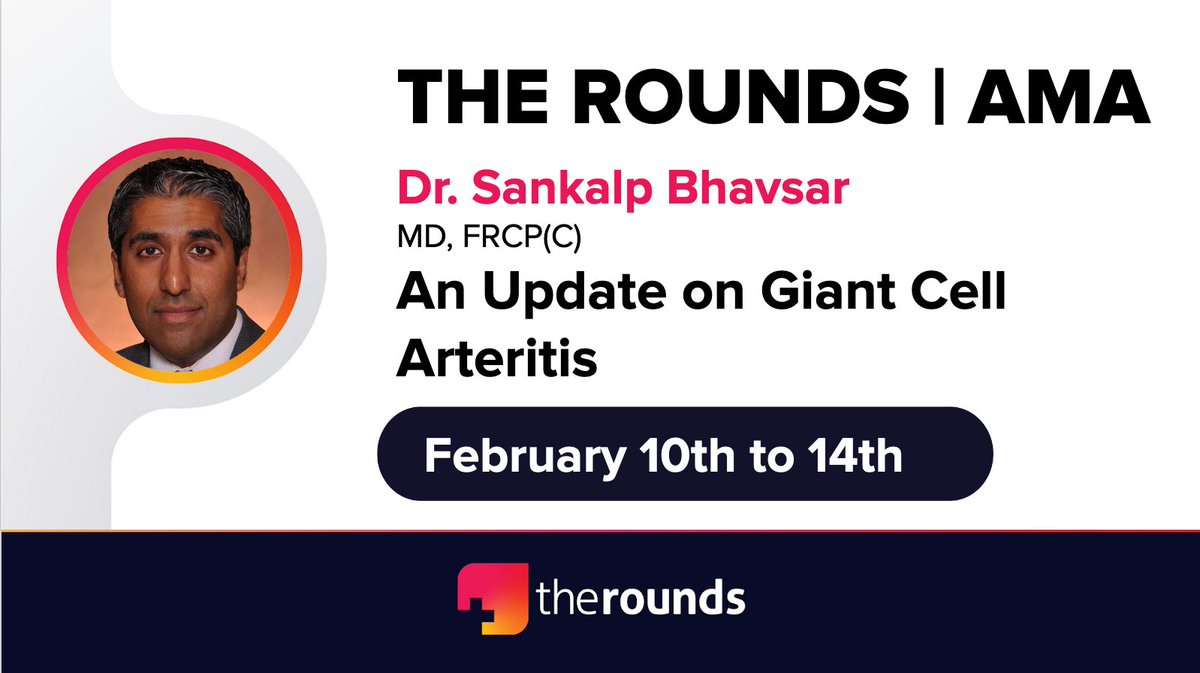 THE ROUNDS | AMA

Dr. Sankalp Bhavsar

MD, FRCP(C)

An Update on Giant Cell Arteritis

February 10th to 14th

therounds